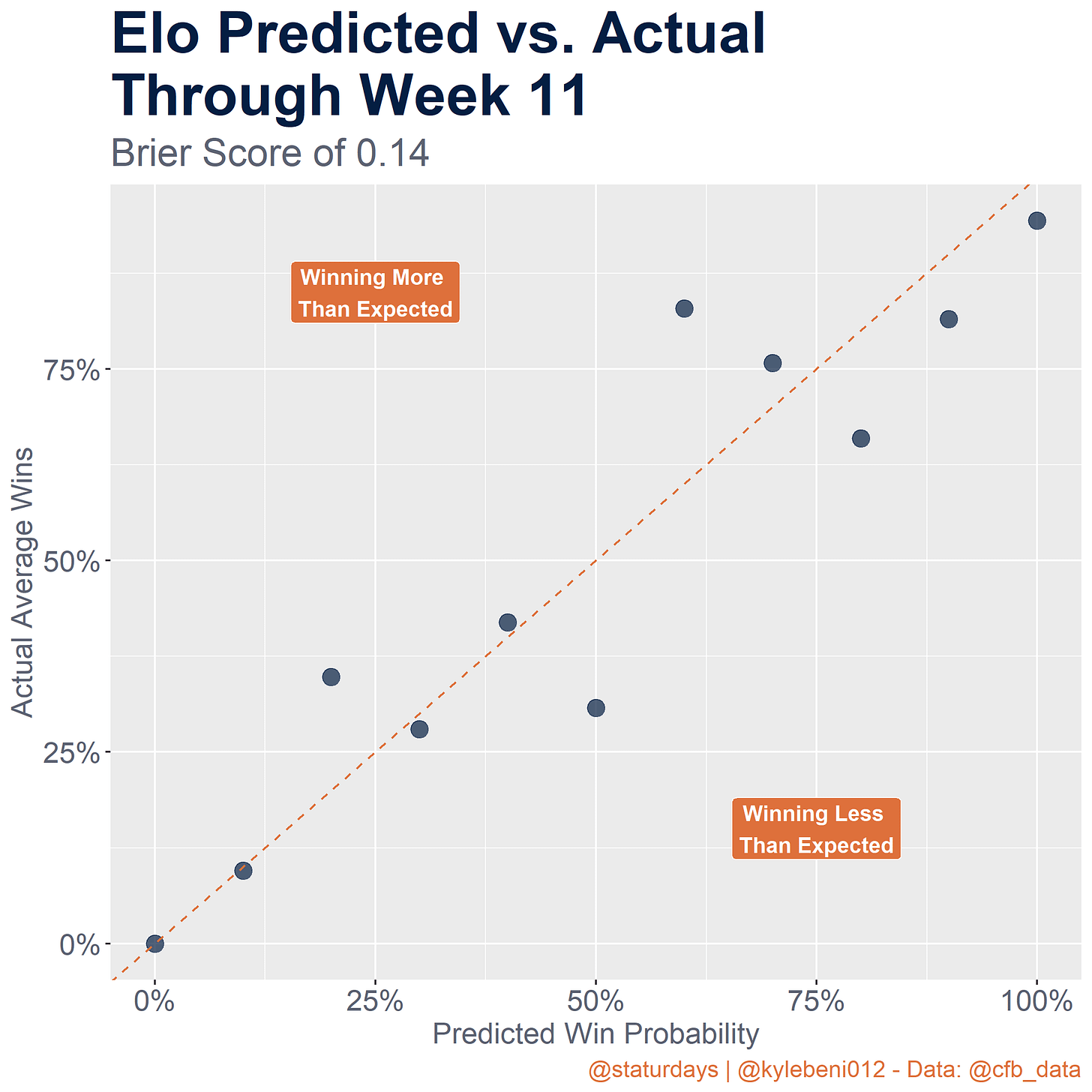 Elo Predicted vs. Actual
Through Week 11

Brier Score of 0.14

Winning More
Than Expected

Winning Less
Than Expected

Actual Average Wins

75%
50%
25%
0%

0%
25%
50%
75%
100%

Predicted Win Probability

@staturdays | @kylebeni012 - Data: @cfb_data